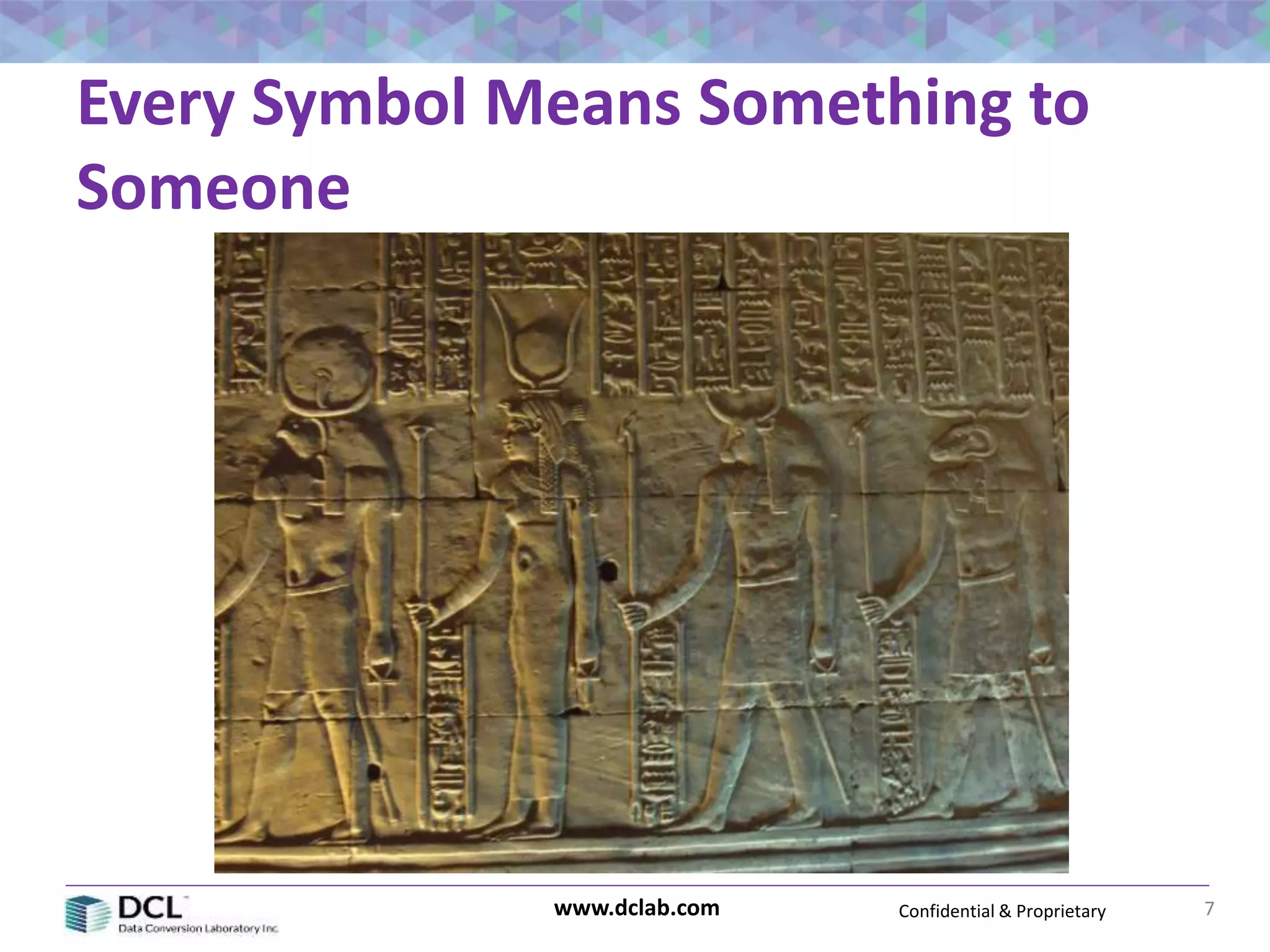 Every Symbol Means Something to Someone

DCL
Data Conversion Laboratory Inc.

www.dclab.com

Confidential & Proprietary

7